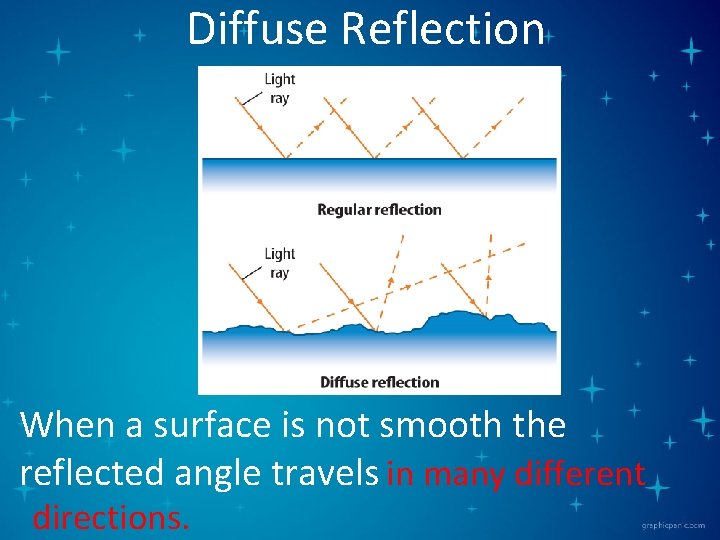 Diffuse Reflection

Light ray

Regular reflection

Light ray

Diffuse reflection

When a surface is not smooth the reflected angle travels in many different directions.

graphicpanic.com